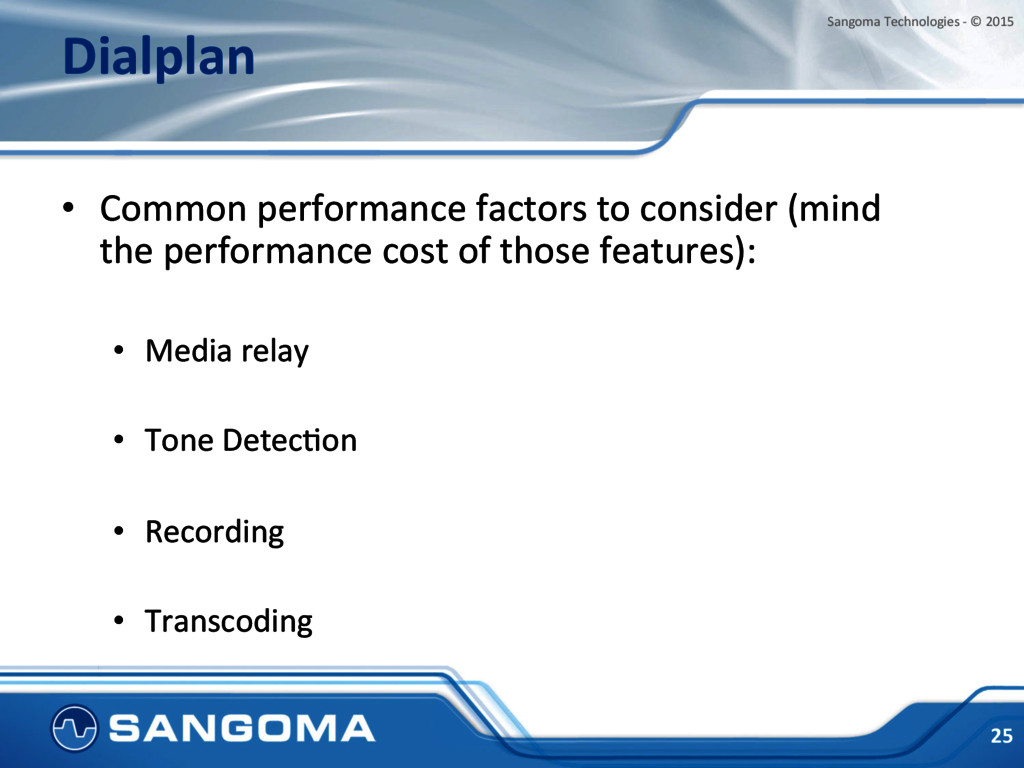 Sangoma Technologies - © 2015

Dialplan

• Common performance factors to consider (mind the performance cost of those features):

• Media relay

• Tone Detection

• Recording

• Transcoding

SANGOMA

25